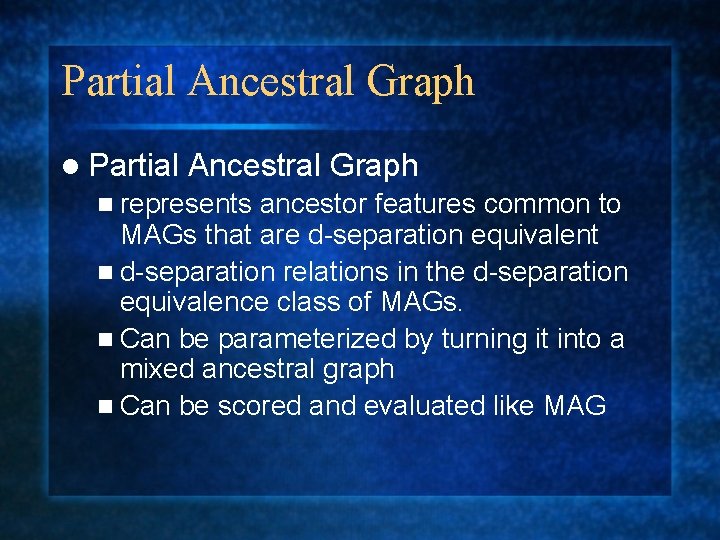 Partial Ancestral Graph

- Partial Ancestral Graph
  - represents ancestor features common to MAGs that are d-separation equivalent
  - d-separation relations in the d-separation equivalence class of MAGs.
  - Can be parameterized by turning it into a mixed ancestral graph
  - Can be scored and evaluated like MAG